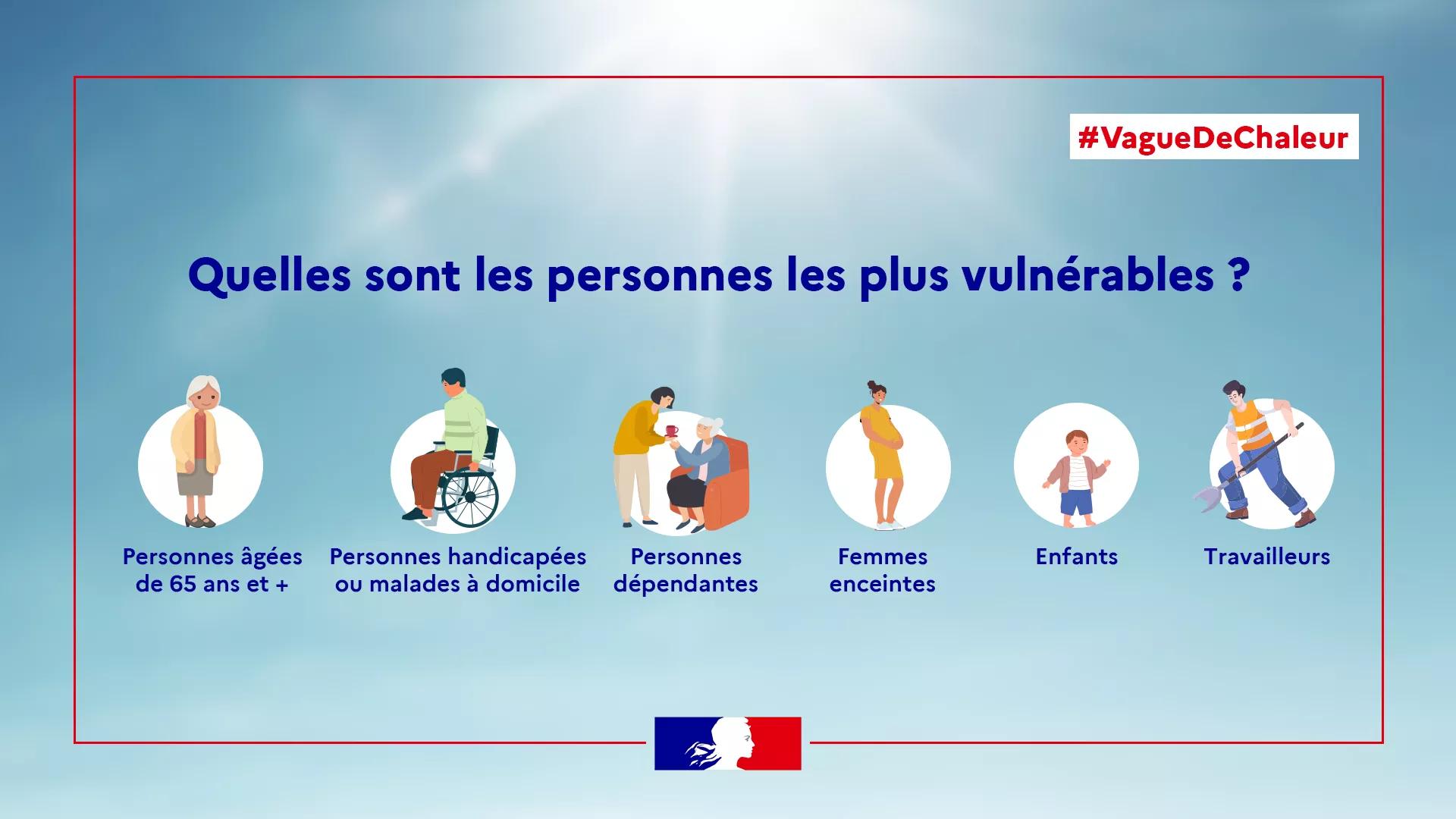 #VagueDeChaleur

Quelles sont les personnes les plus vulnérables ?

Personnes âgées de 65 ans et +

Personnes handicapées ou malades à domicile

Personnes dépendantes

Femmes enceintes

Enfants

Travailleurs